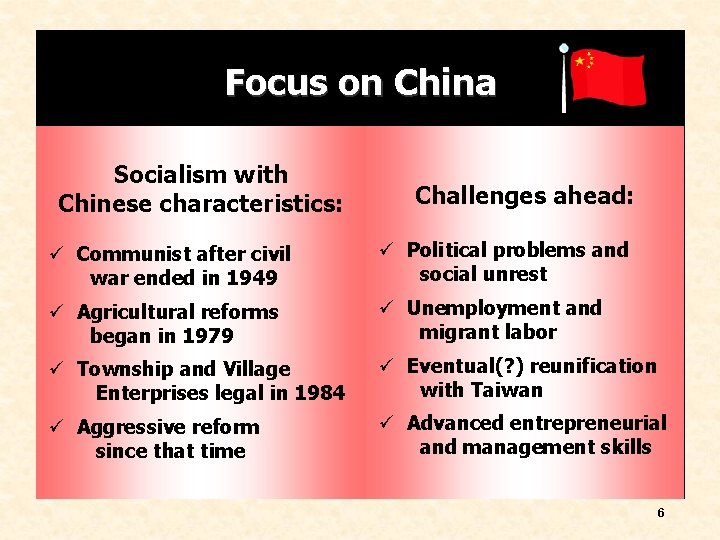 Focus on China

Socialism with Chinese characteristics:

✓ Communist after civil war ended in 1949

✓ Agricultural reforms began in 1979

✓ Township and Village Enterprises legal in 1984

✓ Aggressive reform since that time

Challenges ahead:

✓ Political problems and social unrest

✓ Unemployment and migrant labor

✓ Eventual(?) reunification with Taiwan

✓ Advanced entrepreneurial and management skills

6